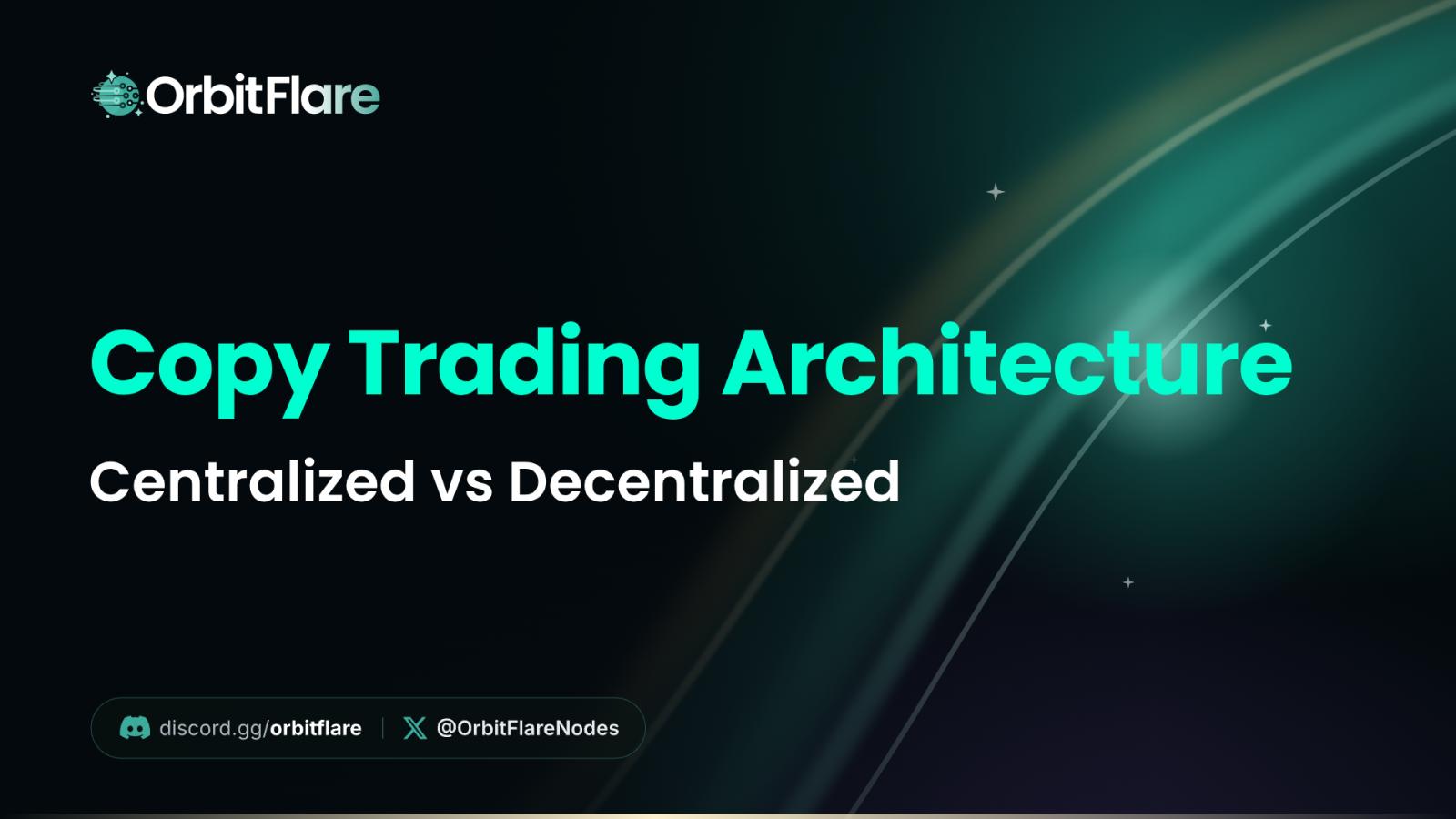 OrbitFlare

Copy Trading Architecture

Centralized vs Decentralized

discord.gg/orbitflare | @OrbitFlareNodes